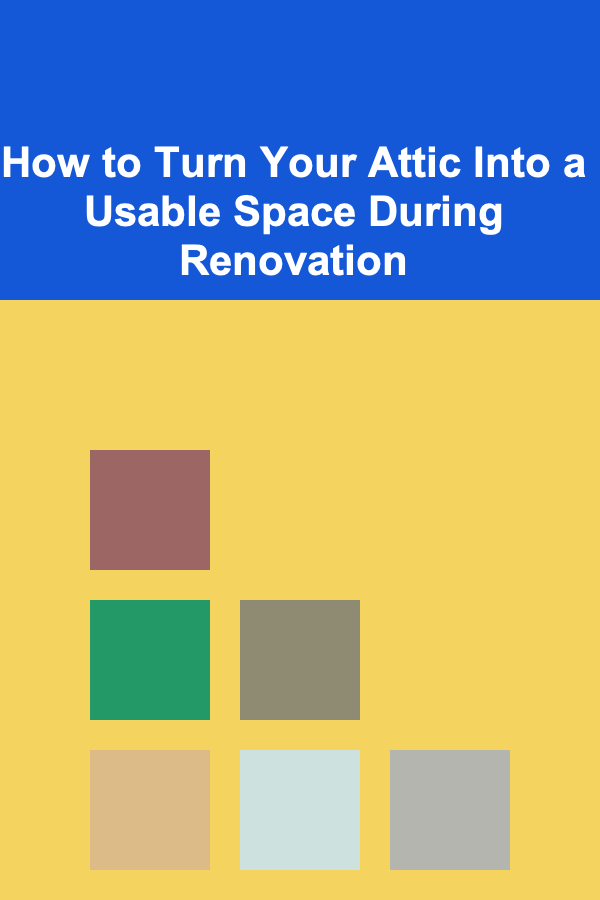 How to Turn Your Attic Into a Usable Space During Renovation